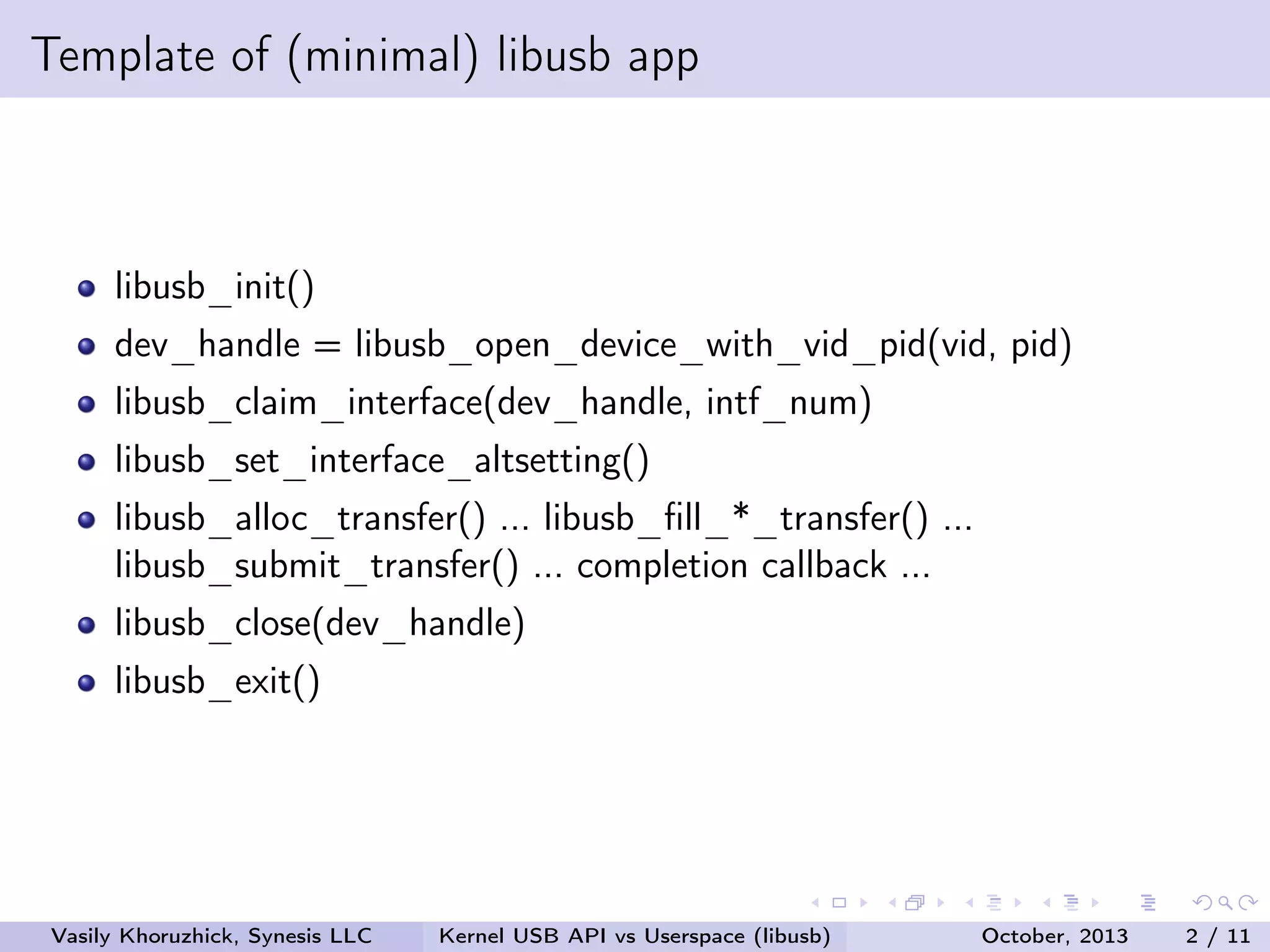 Template of (minimal) libusb app

- libusb_init()
- dev_handle = libusb_open_device_with_vid_pid(vid, pid)
- libusb_claim_interface(dev_handle, intf_num)
- libusb_set_interface_altsetting()
- libusb_alloc_transfer() ... libusb_fill_*_transfer() ... libusb_submit_transfer() ... completion callback ...
- libusb_close(dev_handle)
- libusb_exit()

Vasily Khoruzhick, Synesis LLC Kernel USB API vs Userspace (libusb) October, 2013 2 / 11